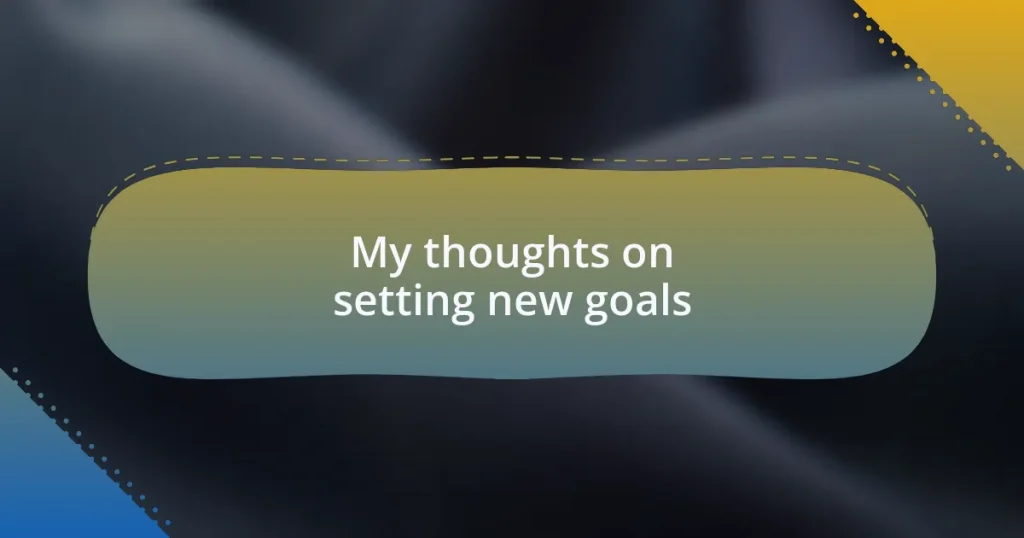 My thoughts on setting new goals